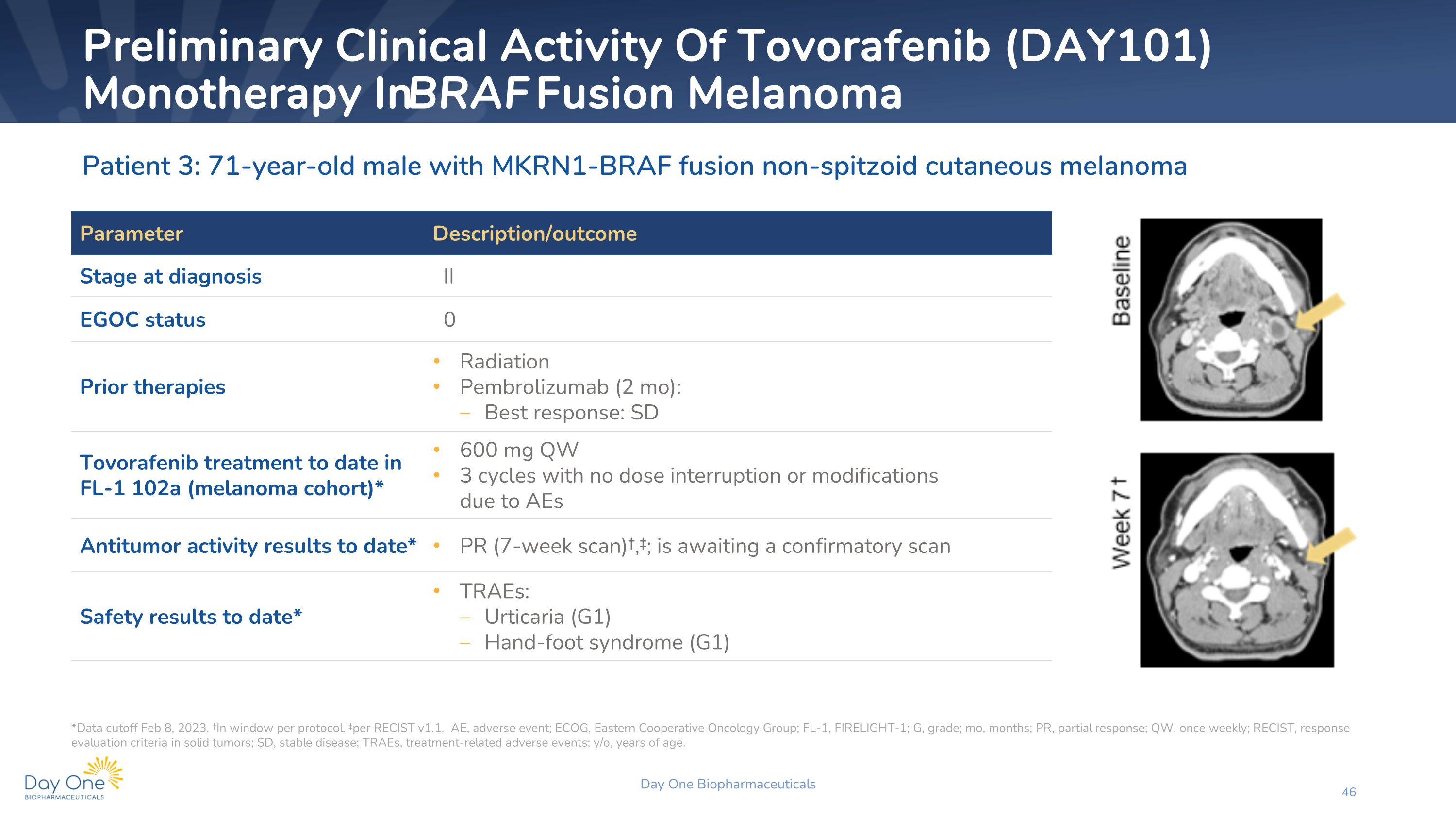 Preliminary Clinical Activity Of Tovorafenib (DAY101) Monotherapy In BRAF Fusion Melanoma

Patient 3: 71-year-old male with MKRN1-BRAF fusion non-spitzoid cutaneous melanoma

| Parameter | Description/outcome |
|---|---|
| Stage at diagnosis | II |
| EGOC status | 0 |
| Prior therapies | • Radiation • Pembrolizumab (2 mo): – Best response: SD |
| Tovorafenib treatment to date in FL-1 102a (melanoma cohort)* | • 600 mg QW • 3 cycles with no dose interruption or modifications due to AEs |
| Antitumor activity results to date* | • PR (7-week scan)†,‡; is awaiting a confirmatory scan |
| Safety results to date* | • TRAEs: – Urticaria (G1) – Hand-foot syndrome (G1) |

Baseline

Week 7†

*Data cutoff Feb 8, 2023. †In window per protocol. ‡per RECIST v1.1. AE, adverse event; ECOG, Eastern Cooperative Oncology Group; FL-1, FIRELIGHT-1; G, grade; mo, months; PR, partial response; QW, once weekly; RECIST, response evaluation criteria in solid tumors; SD, stable disease; TRAEs, treatment-related adverse events; y/o, years of age.

Day One BIOPHARMACEUTICALS

Day One Biopharmaceuticals

46